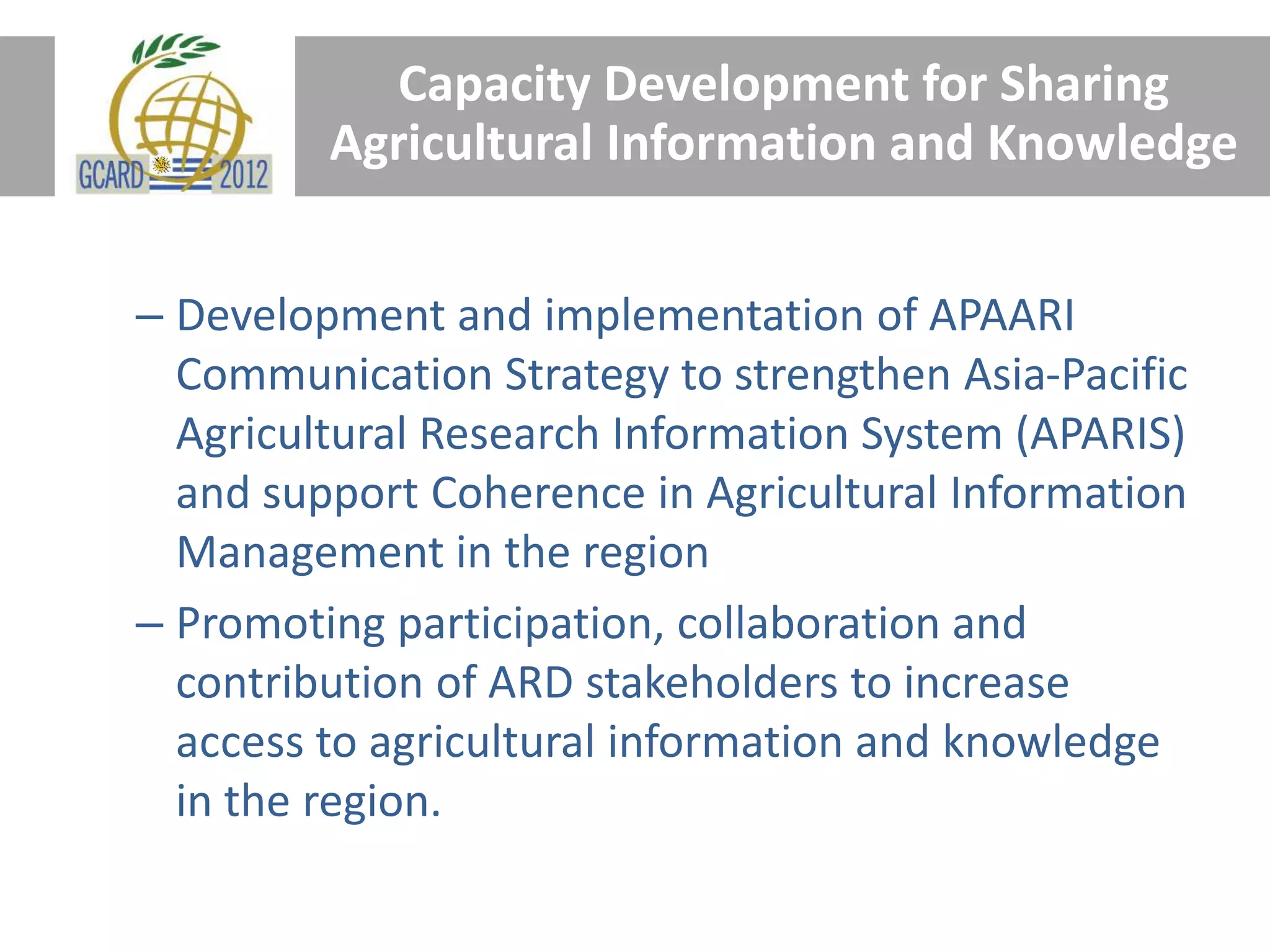 GCARD 2012

Capacity Development for Sharing Agricultural Information and Knowledge

– Development and implementation of APAARI Communication Strategy to strengthen Asia-Pacific Agricultural Research Information System (APARIS) and support Coherence in Agricultural Information Management in the region

– Promoting participation, collaboration and contribution of ARD stakeholders to increase access to agricultural information and knowledge in the region.